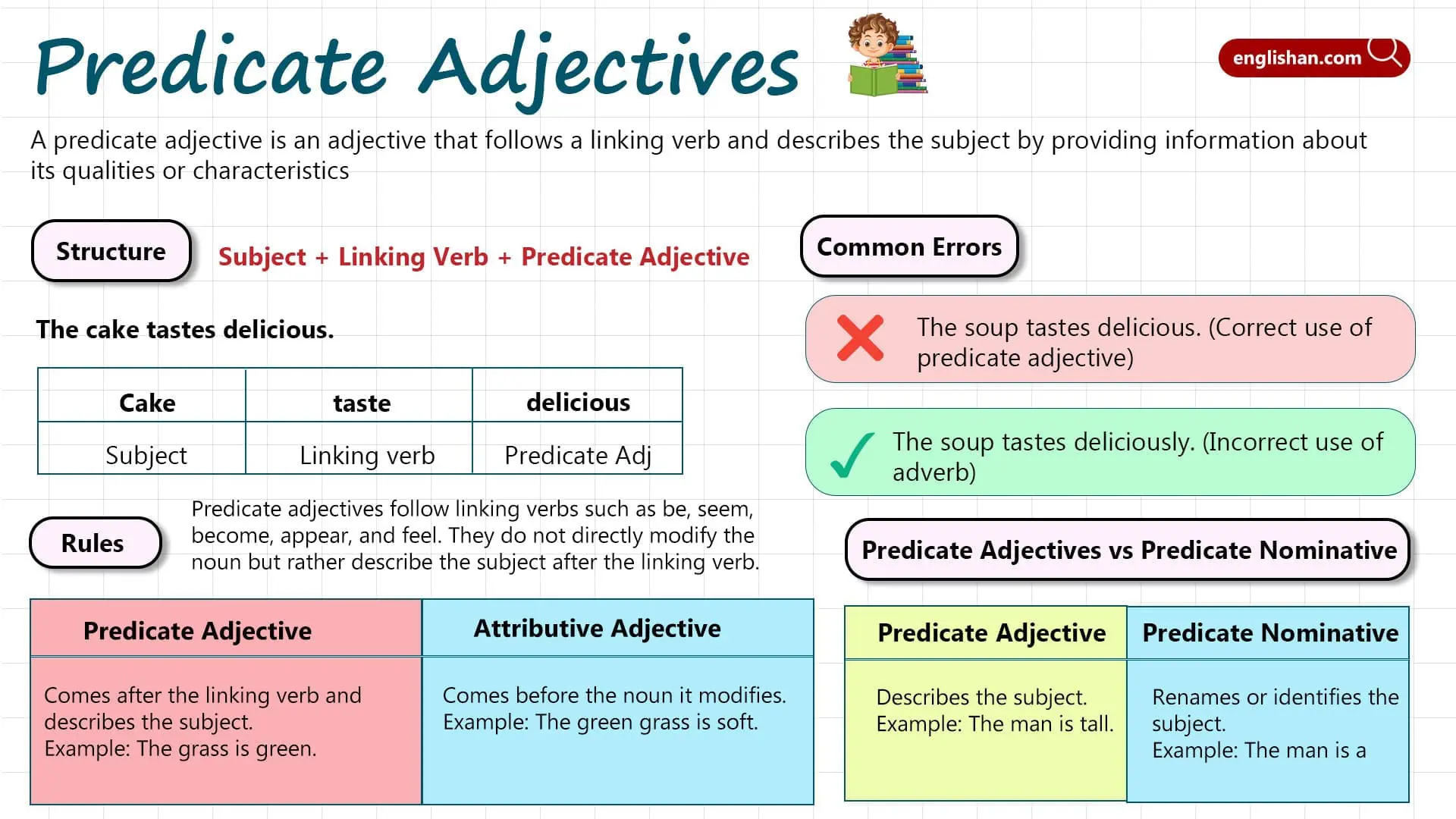 Predicate Adjectives

englishan.com

A predicate adjective is an adjective that follows a linking verb and describes the subject by providing information about its qualities or characteristics

Structure

Subject + Linking Verb + Predicate Adjective

The cake tastes delicious.

| Cake | taste | delicious |
|---|---|---|
| Subject | Linking verb | Predicate Adj |

Rules

Predicate adjectives follow linking verbs such as be, seem, become, appear, and feel. They do not directly modify the noun but rather describe the subject after the linking verb.

| Predicate Adjective | Attributive Adjective |
|---|---|
| Comes after the linking verb and describes the subject. Example: The grass is green. | Comes before the noun it modifies. Example: The green grass is soft. |

Common Errors

The soup tastes delicious. (Correct use of predicate adjective)

The soup tastes deliciously. (Incorrect use of adverb)

Predicate Adjectives vs Predicate Nominative

| Predicate Adjective | Predicate Nominative |
|---|---|
| Describes the subject. Example: The man is tall. | Renames or identifies the subject. Example: The man is a |